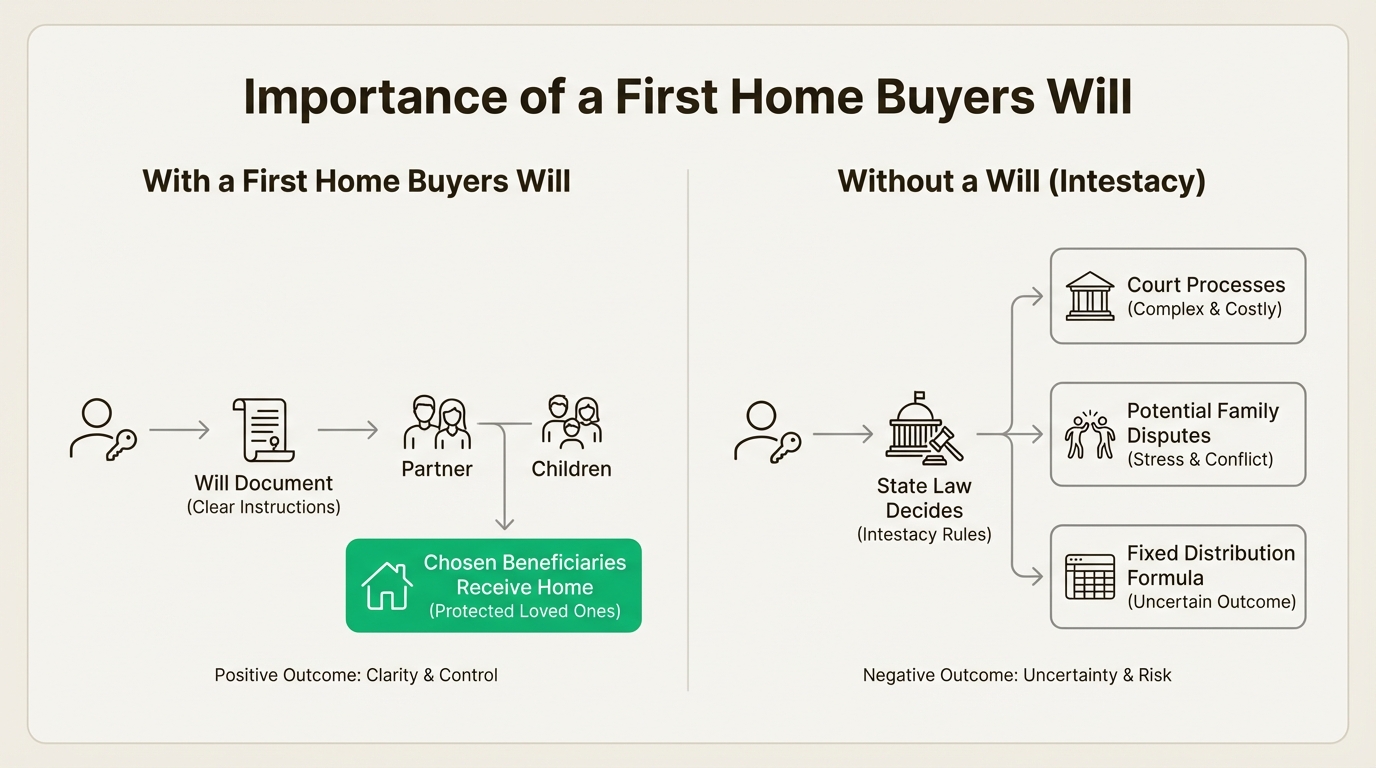 Importance of a First Home Buyers Will

With a First Home Buyers Will

Will Document
(Clear Instructions)

Partner

Children

Chosen Beneficiaries Receive Home
(Protected Loved Ones)

Positive Outcome: Clarity & Control

Without a Will (Intestacy)

State Law Decides
(Intestacy Rules)

Court Processes
(Complex & Costly)

Potential Family Disputes
(Stress & Conflict)

Fixed Distribution Formula
(Uncertain Outcome)

Negative Outcome: Uncertainty & Risk